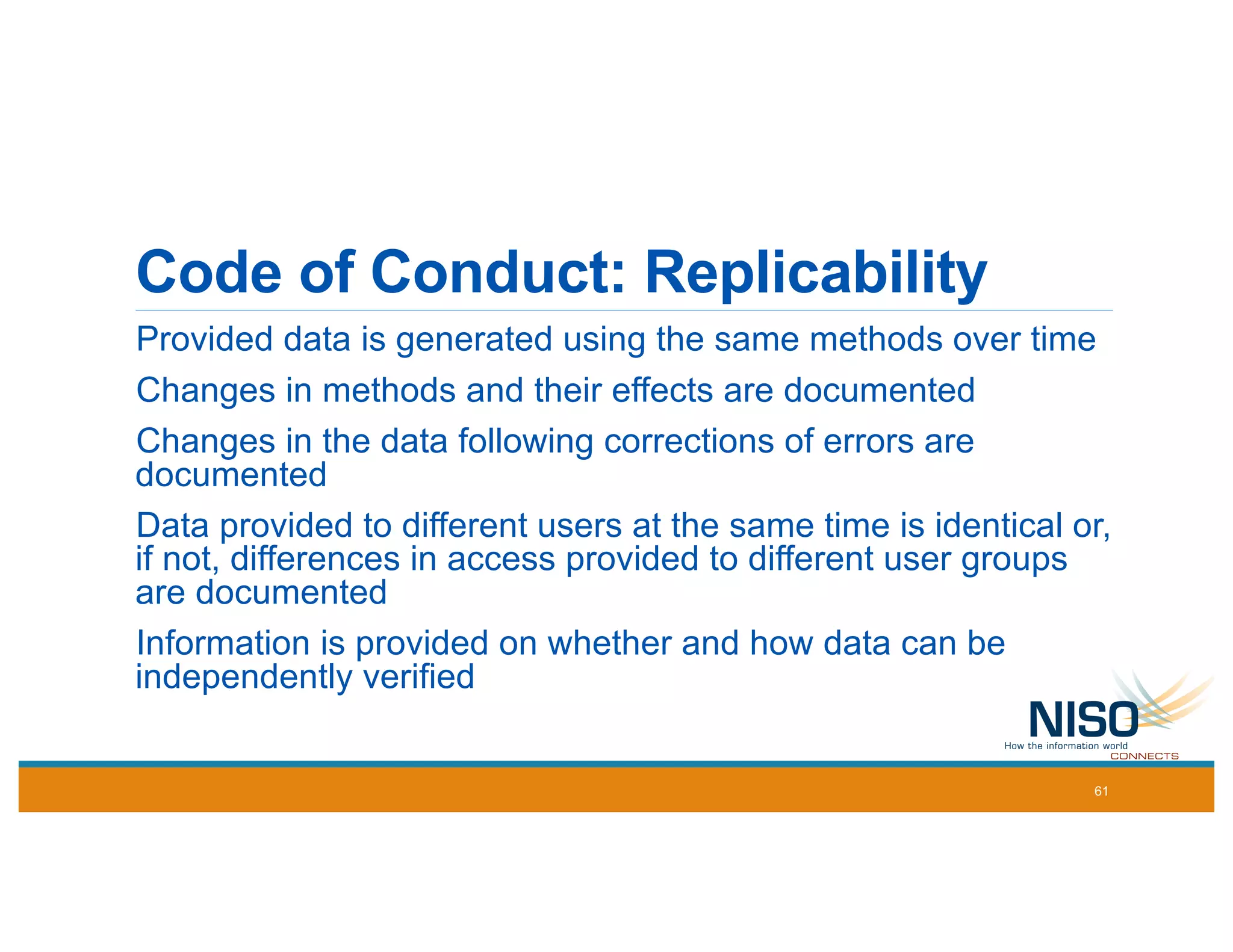 Code of Conduct: Replicability

Provided data is generated using the same methods over time

Changes in methods and their effects are documented

Changes in the data following corrections of errors are documented

Data provided to different users at the same time is identical or, if not, differences in access provided to different user groups are documented

Information is provided on whether and how data can be independently verified

NISO
How the information world
CONNECTS

61